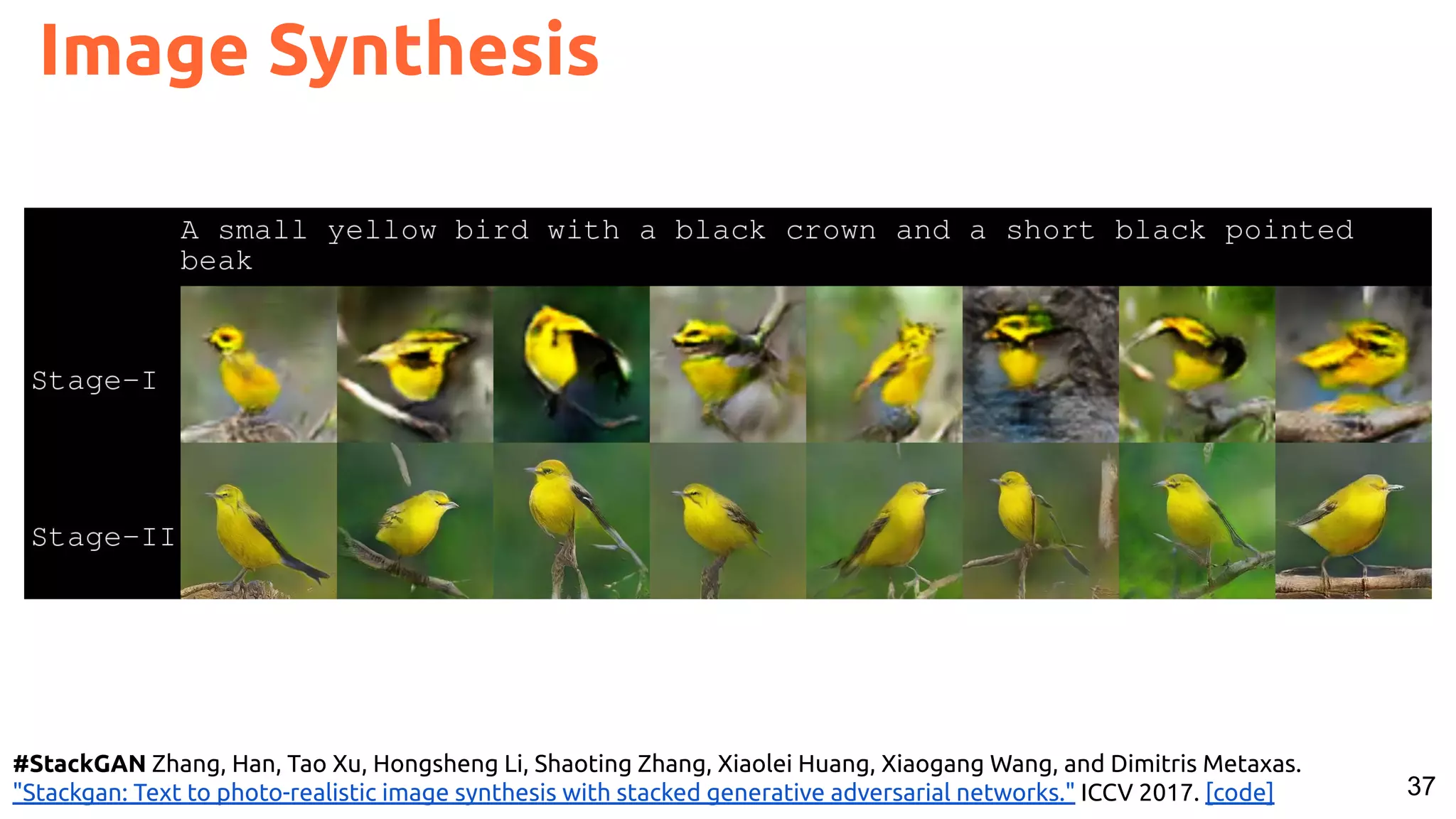 Image Synthesis

A small yellow bird with a black crown and a short black pointed beak

Stage-I

Stage-II

#StackGAN Zhang, Han, Tao Xu, Hongsheng Li, Shaoting Zhang, Xiaolei Huang, Xiaogang Wang, and Dimitris Metaxas. "Stackgan: Text to photo-realistic image synthesis with stacked generative adversarial networks." ICCV 2017. [code]

37